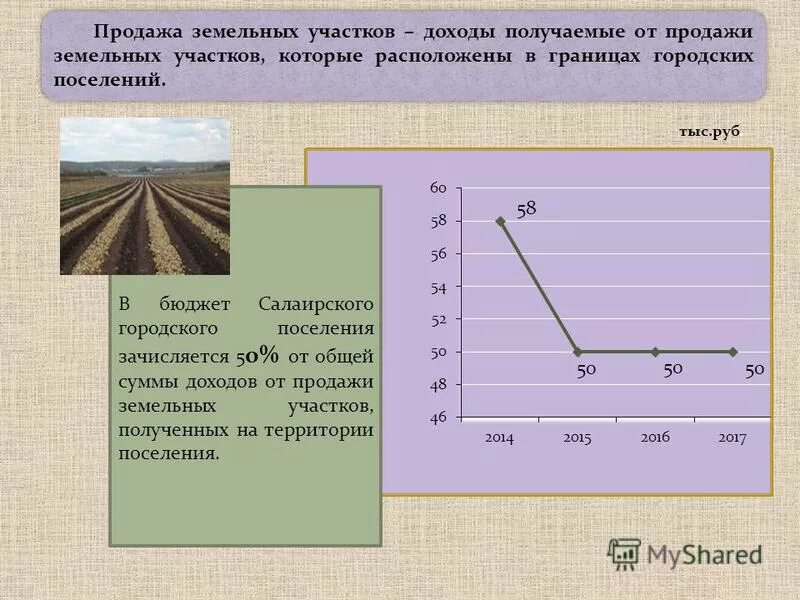 Продажа земельных участков – доходы получаемые от продажи земельных участков, которые расположены в границах городских поселений.

тыс.руб

В бюджет Салаирского городского поселения зачисляется 50% от общей суммы доходов от продажи земельных участков, полученных на территории поселения.

60
58
56
54
52
50
48
46

58
50
50
50

2014
2015
2016
2017

MyShared